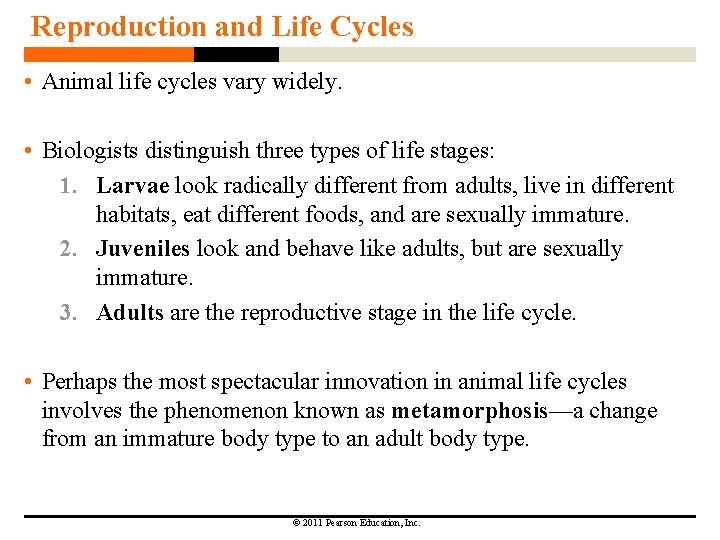 Reproduction and Life Cycles

• Animal life cycles vary widely.

• Biologists distinguish three types of life stages:

1. Larvae look radically different from adults, live in different habitats, eat different foods, and are sexually immature.

2. Juveniles look and behave like adults, but are sexually immature.

3. Adults are the reproductive stage in the life cycle.

• Perhaps the most spectacular innovation in animal life cycles involves the phenomenon known as metamorphosis—a change from an immature body type to an adult body type.

© 2011 Pearson Education, Inc.